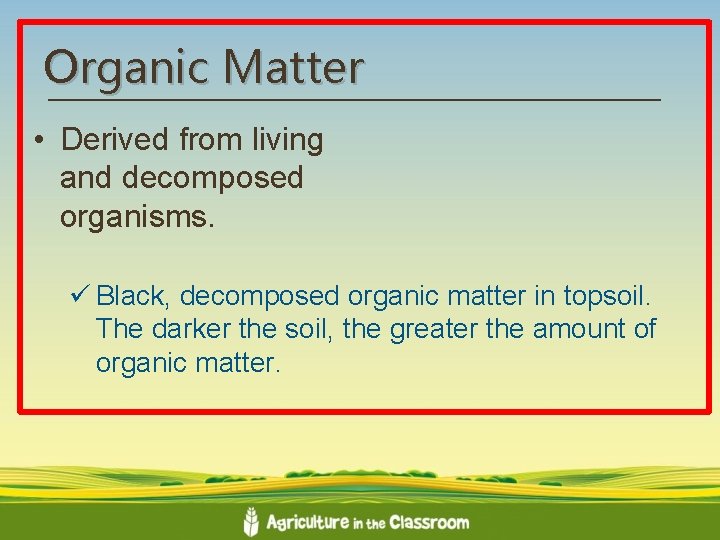 Organic Matter

• Derived from living and decomposed organisms.

✓ Black, decomposed organic matter in topsoil. The darker the soil, the greater the amount of organic matter.

Agriculture in the Classroom